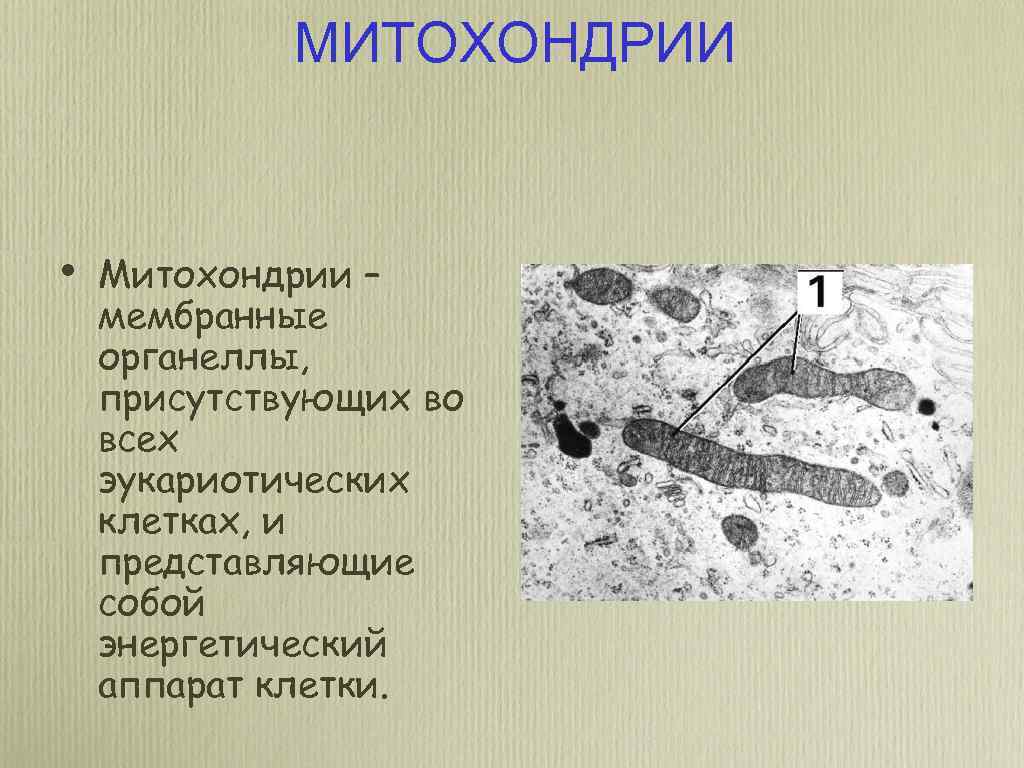 МИТОХОНДРИИ

• Митохондрии – мембранные органеллы, присутствующих во всех эукариотических клетках, и представляющие собой энергетический аппарат клетки.

1